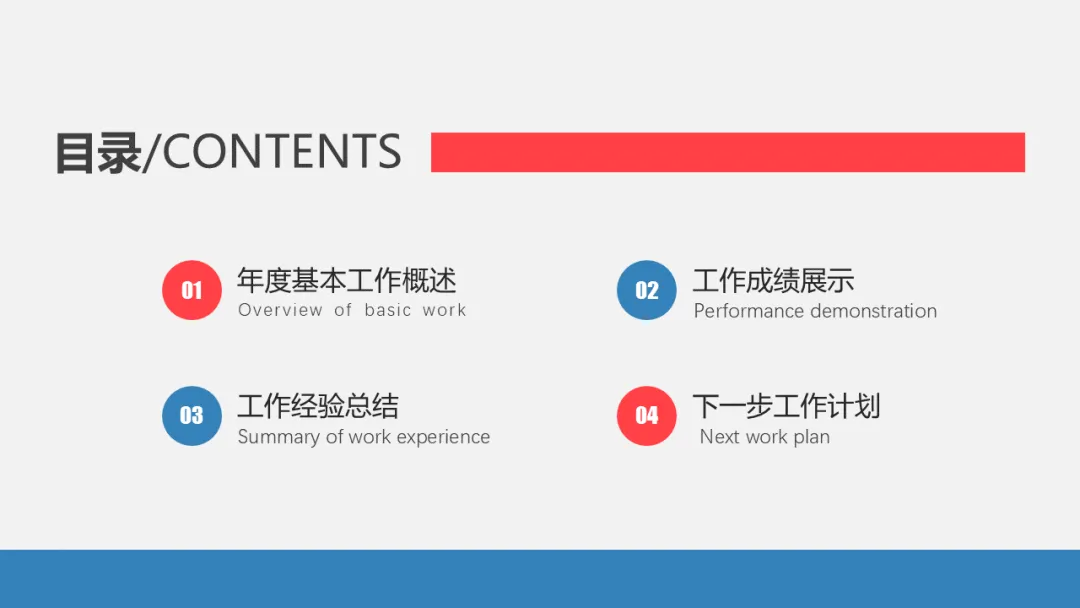 目录/CONTENTS

01 年度基本工作概述
Overview of basic work

02 工作成绩展示
Performance demonstration

03 工作经验总结
Summary of work experience

04 下一步工作计划
Next work plan